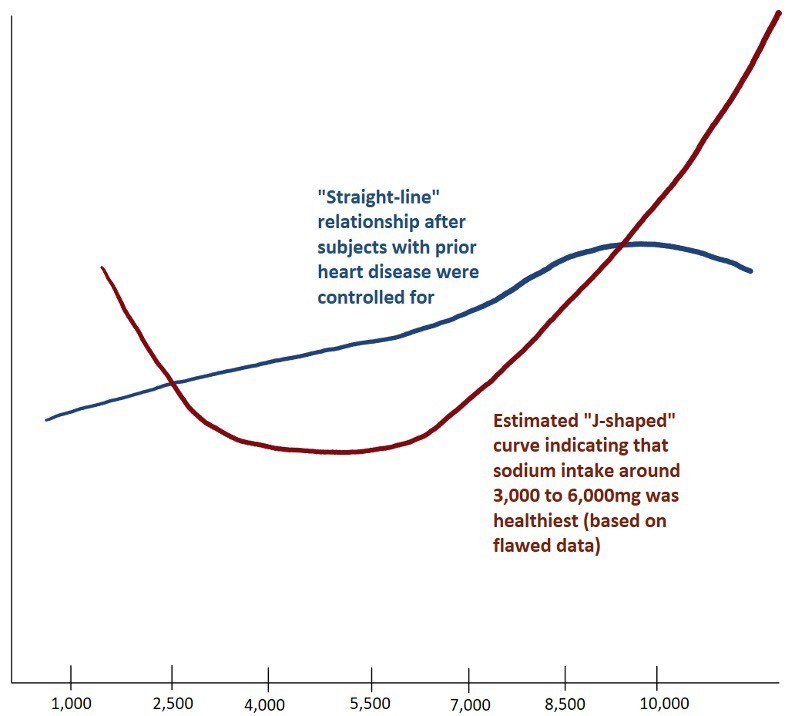 "Straight-line" relationship after subjects with prior heart disease were controlled for

Estimated "J-shaped" curve indicating that sodium intake around 3,000 to 6,000mg was healthiest (based on flawed data)

1,000
2,500
4,000
5,500
7,000
8,500
10,000